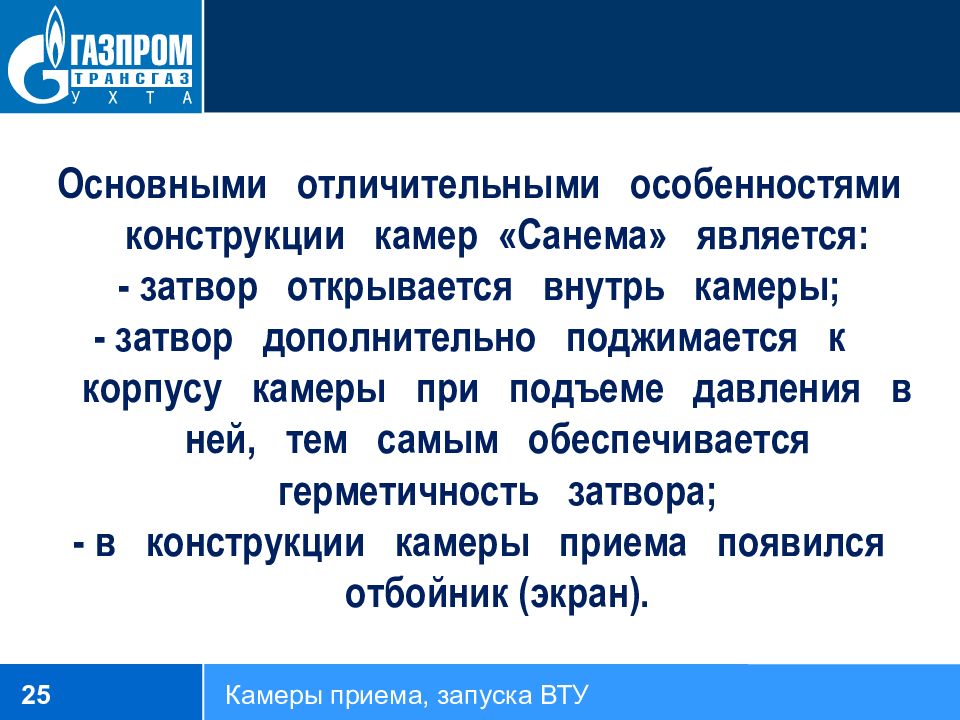 ГАЗПРОМ
ТРАНСГАЗ
УХТА

Основными отличительными особенностями конструкции камер «Санема» является:
- затвор открывается внутрь камеры;
- затвор дополнительно поджимается к корпусу камеры при подъеме давления в ней, тем самым обеспечивается герметичность затвора;
- в конструкции камеры приема появился отбойник (экран).

25

Камеры приема, запуска ВТУ